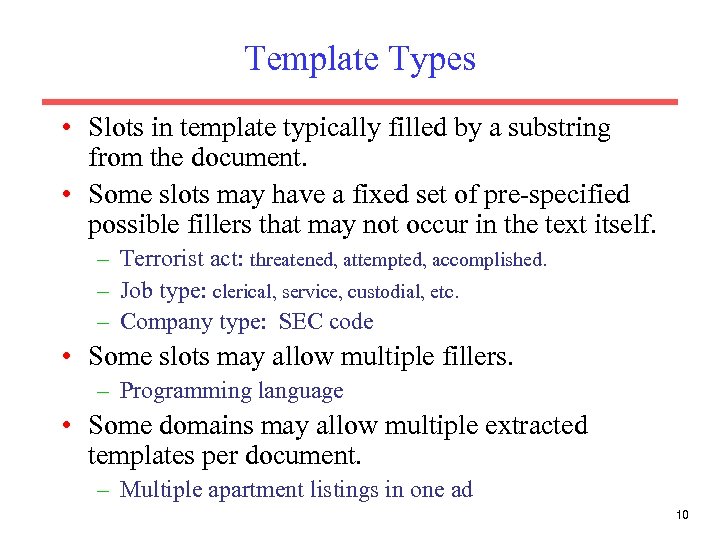 Template Types

• Slots in template typically filled by a substring from the document.

• Some slots may have a fixed set of pre-specified possible fillers that may not occur in the text itself.

– Terrorist act: threatened, attempted, accomplished.

– Job type: clerical, service, custodial, etc.

– Company type: SEC code

• Some slots may allow multiple fillers.

– Programming language

• Some domains may allow multiple extracted templates per document.

– Multiple apartment listings in one ad

10